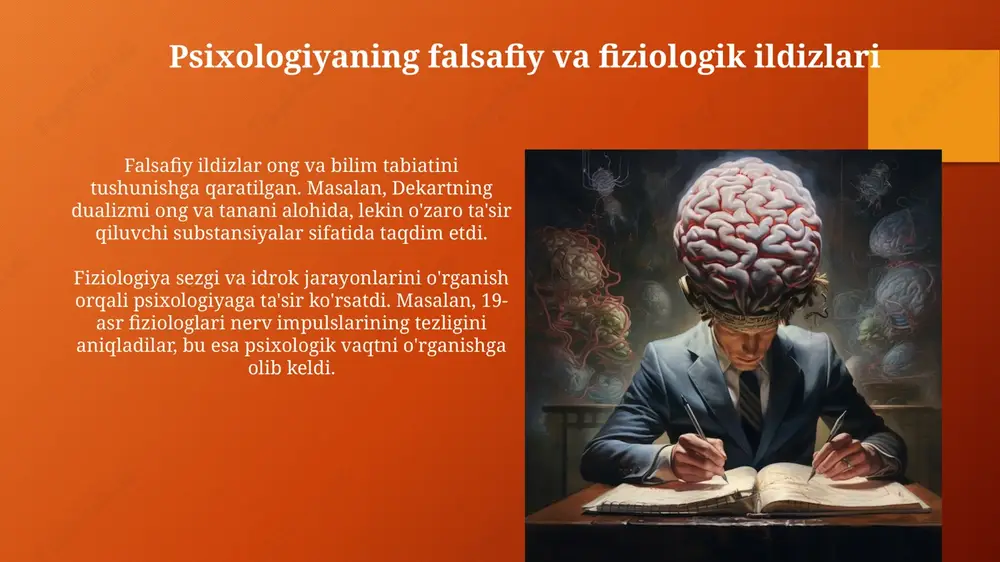 Psixologiyaning falsafiy va fiziologik ildizlari

Falsafiy ildizlar ong va bilim tabiatini tushunishga qaratilgan. Masalan, Dekartning dualizmi ong va tanani alohida, lekin o'zaro ta'sir qiluvchi substansiyalar sifatida taqdim etdi.

Fiziologiya sezgi va idrok jarayonlarini o'rganish orqali psixologiyaga ta'sir ko'rsatdi. Masalan, 19-asr fiziologlari nerv impulslarining tezligini aniqladilar, bu esa psixologik vaqtni o'rganishga olib keldi.